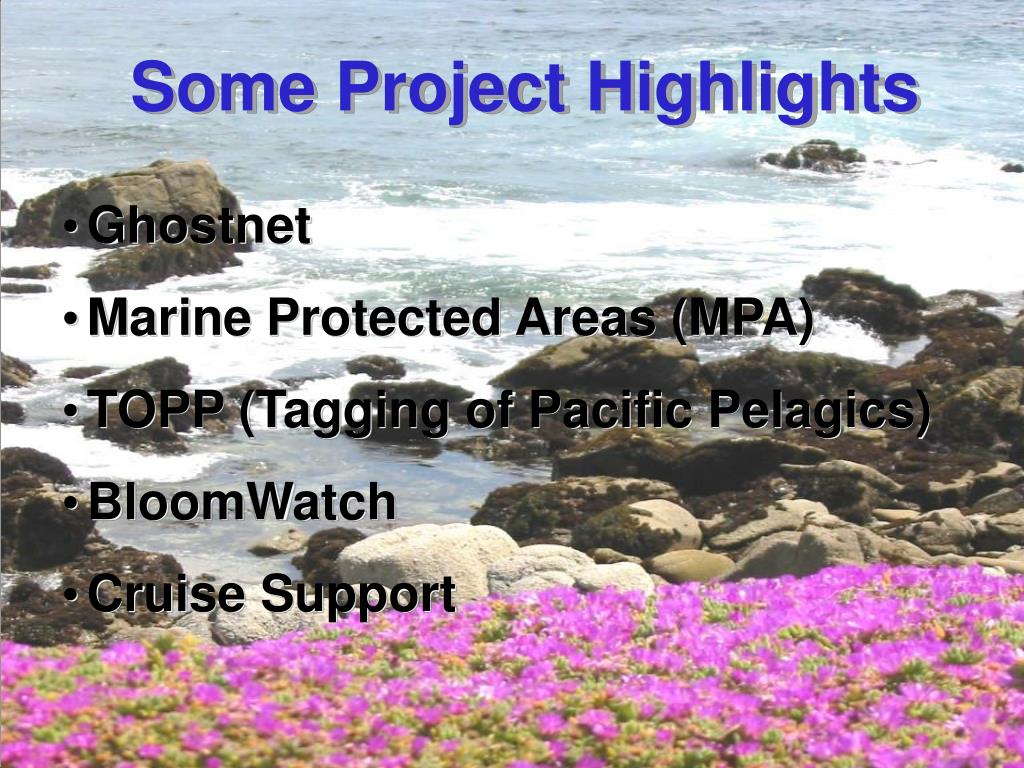 Some Project Highlights

• Ghostnet

• Marine Protected Areas (MPA)

• TOPP (Tagging of Pacific Pelagics)

• BloomWatch

• Cruise Support